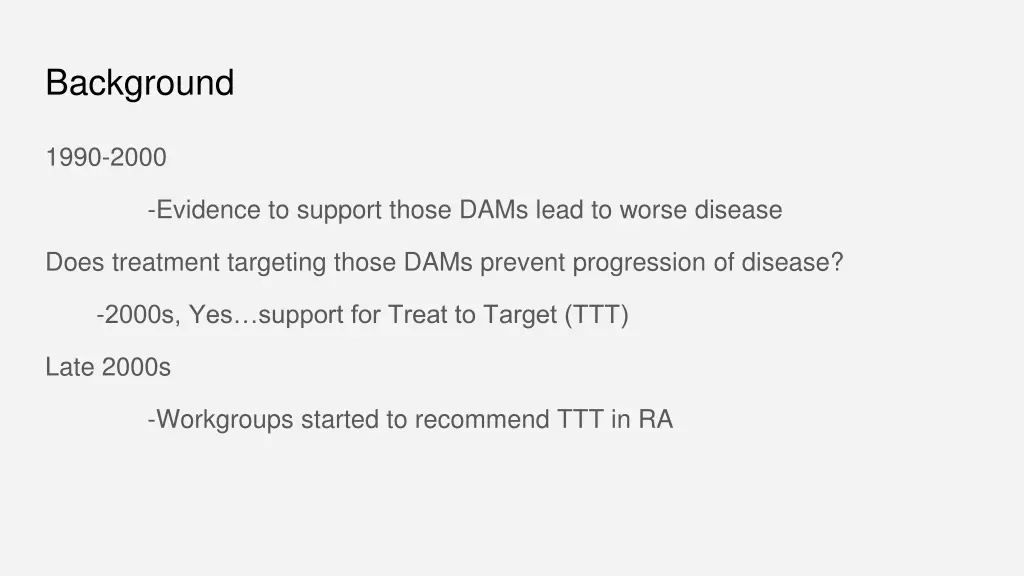 Background

1990-2000

-Evidence to support those DAMs lead to worse disease

Does treatment targeting those DAMs prevent progression of disease?

-2000s, Yes…support for Treat to Target (TTT)

Late 2000s

-Workgroups started to recommend TTT in RA